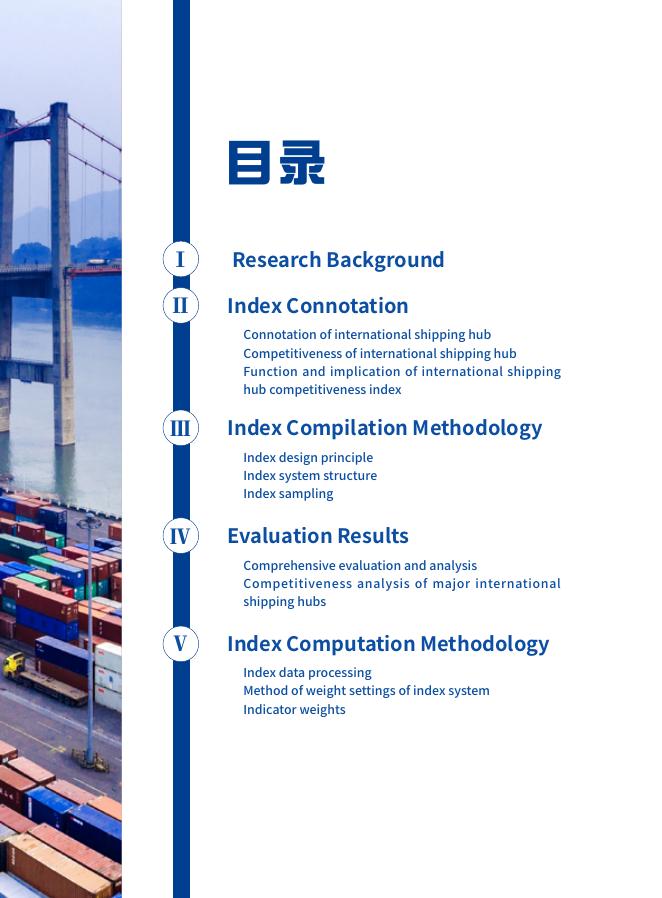 目录

I Research Background

II Index Connotation

Connotation of international shipping hub
Competitiveness of international shipping hub
Function and implication of international shipping hub competitiveness index

III Index Compilation Methodology

Index design principle
Index system structure
Index sampling

IV Evaluation Results

Comprehensive evaluation and analysis
Competitiveness analysis of major international shipping hubs

V Index Computation Methodology

Index data processing
Method of weight settings of index system
Indicator weights